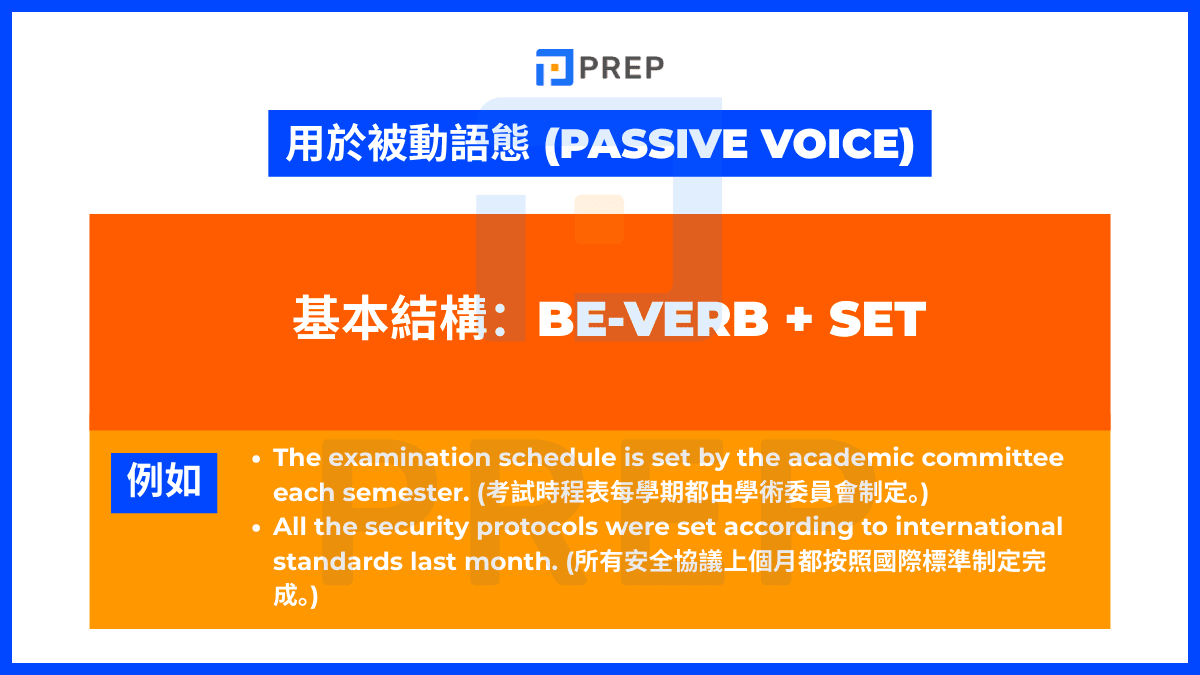 PREP

用於被動語態 (PASSIVE VOICE)

基本結構：BE-VERB + SET

例如

- The examination schedule is set by the academic committee each semester. (考試時程表每學期都由學術委員會制定。)
- All the security protocols were set according to international standards last month. (所有安全協議上個月都按照國際標準制定完成。)